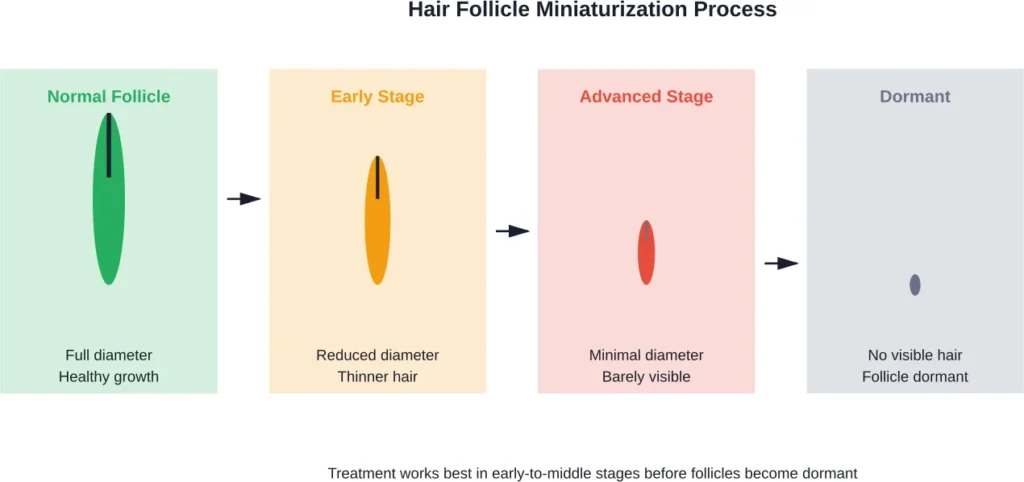 Hair Follicle Miniaturization Process

Normal Follicle

Full diameter
Healthy growth

Early Stage

Reduced diameter
Thinner hair

Advanced Stage

Minimal diameter
Barely visible

Dormant

No visible hair
Follicle dormant

Treatment works best in early-to-middle stages before follicles become dormant